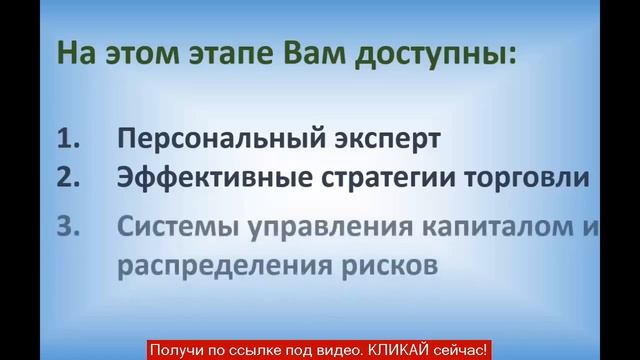 На этом этапе Вам доступны:

1. Персональный эксперт
2. Эффективные стратегии торговли
3. Системы управления капиталом и распределения рисков

Получи по ссылке под видео. КЛИКАЙ сейчас!